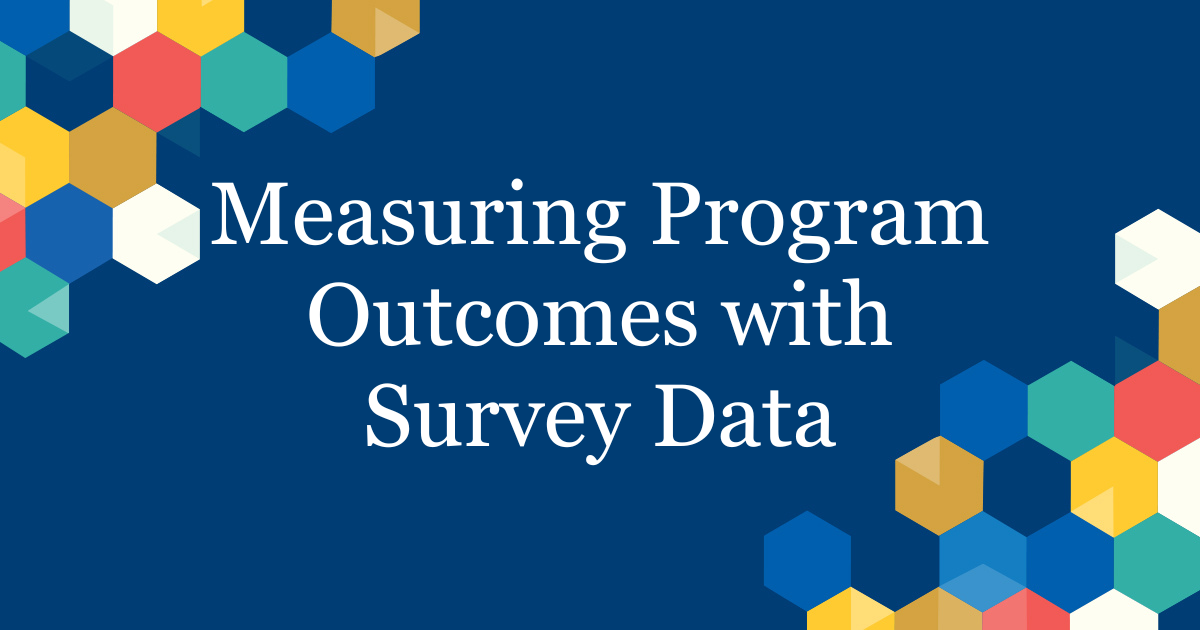 Measuring Program Outcomes with Survey Data